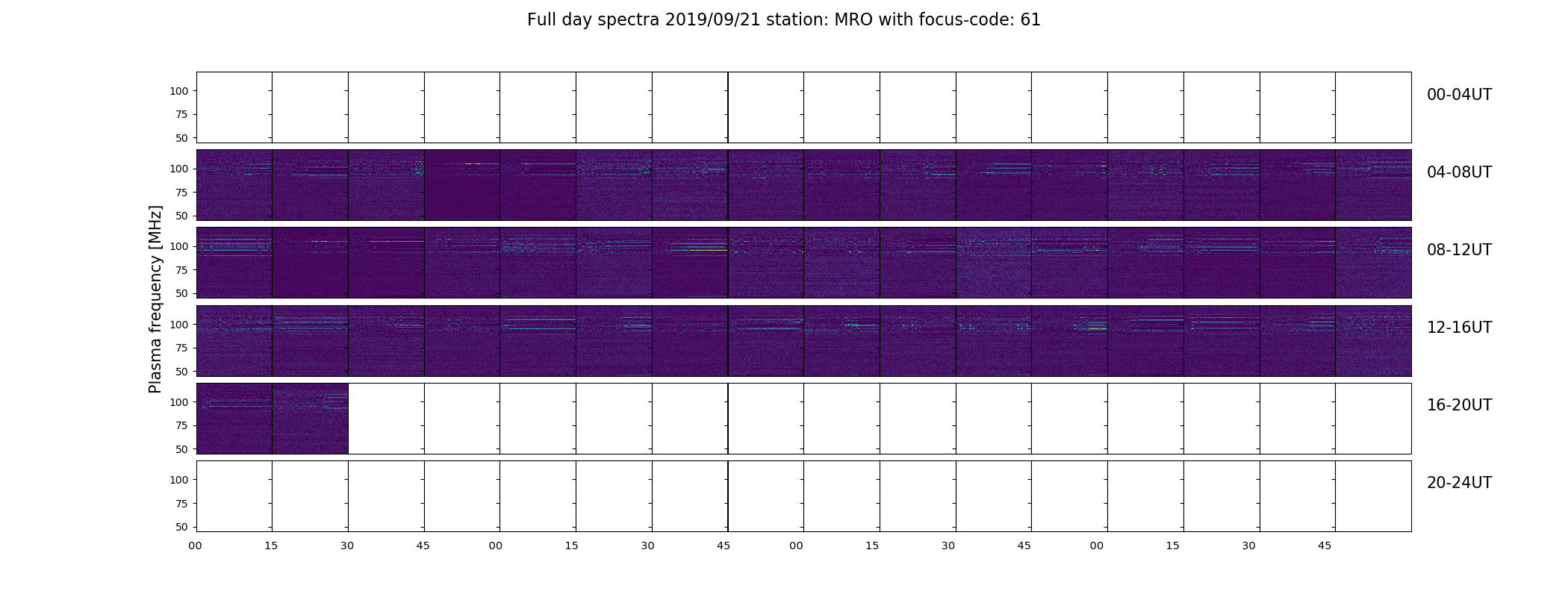 Full day spectra 2019/09/21 station: MRO with focus-code: 61

Plasma frequency [MHz]

100
75
50
00-04UT

100
75
50
04-08UT

100
75
50
08-12UT

100
75
50
12-16UT

100
75
50
16-20UT

100
75
50
20-24UT

00 15 30 45 00 15 30 45 00 15 30 45 00 15 30 45